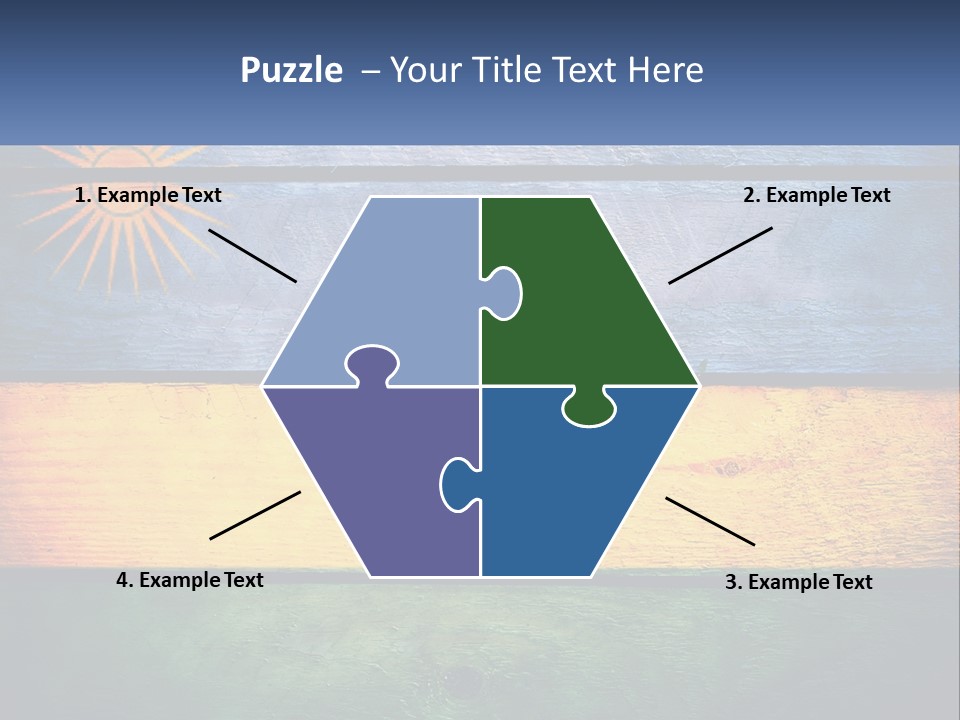 Puzzle – Your Title Text Here

1. Example Text

2. Example Text

4. Example Text

3. Example Text